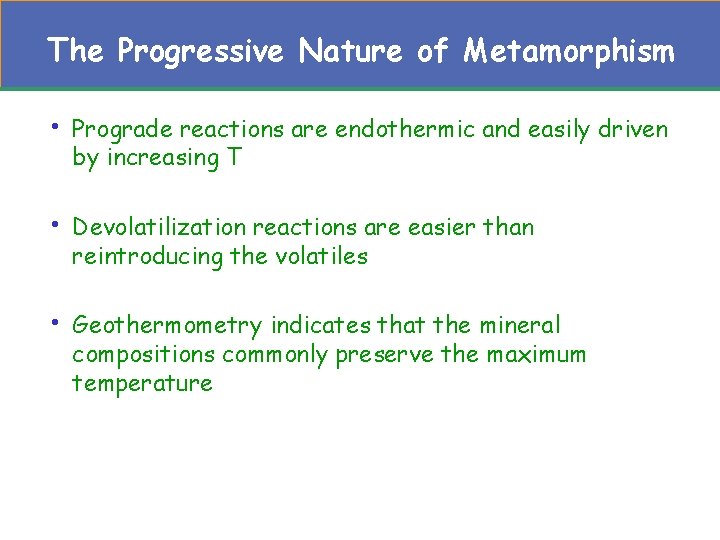 The Progressive Nature of Metamorphism

• Prograde reactions are endothermic and easily driven by increasing T

• Devolatilization reactions are easier than reintroducing the volatiles

• Geothermometry indicates that the mineral compositions commonly preserve the maximum temperature